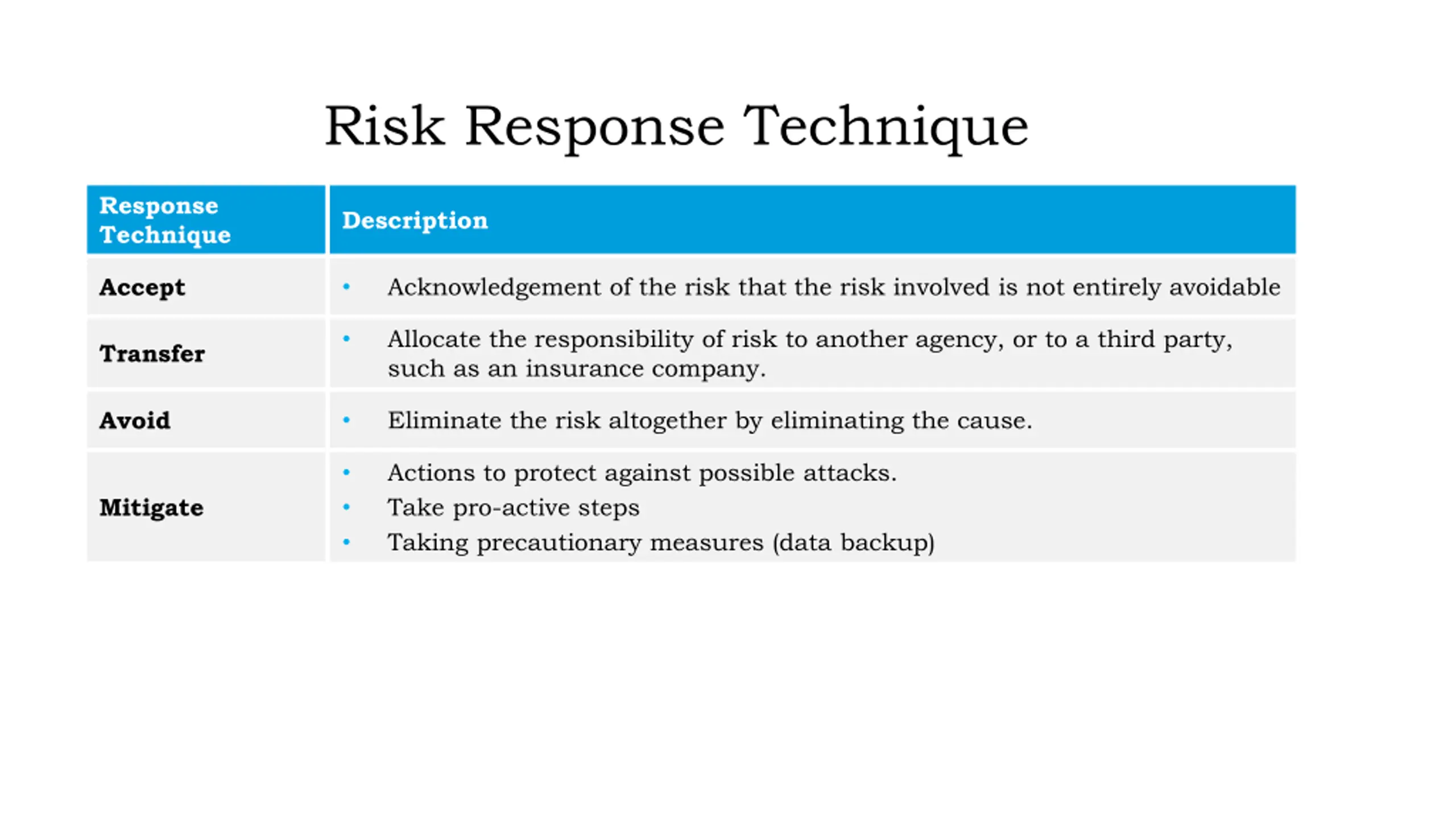 Risk Response Technique

| Response Technique | Description |
|---|---|
| Accept | • Acknowledgement of the risk that the risk involved is not entirely avoidable |
| Transfer | • Allocate the responsibility of risk to another agency, or to a third party, such as an insurance company. |
| Avoid | • Eliminate the risk altogether by eliminating the cause. |
| Mitigate | • Actions to protect against possible attacks. • Take pro-active steps • Taking precautionary measures (data backup) |